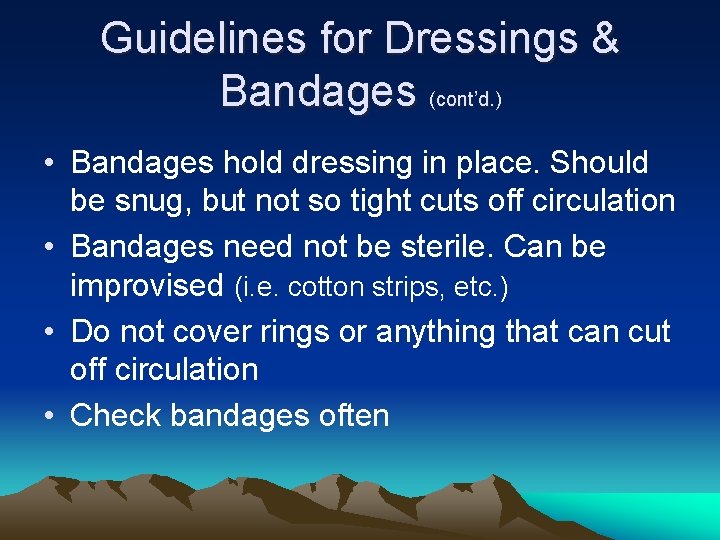 Guidelines for Dressings & Bandages (cont'd.)

• Bandages hold dressing in place. Should be snug, but not so tight cuts off circulation

• Bandages need not be sterile. Can be improvised (i.e. cotton strips, etc.)

• Do not cover rings or anything that can cut off circulation

• Check bandages often